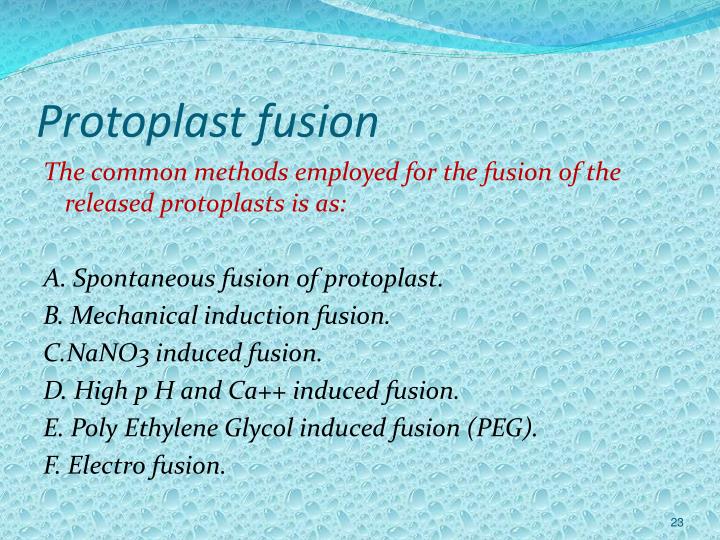 Protoplast fusion

The common methods employed for the fusion of the released protoplasts is as:

A. Spontaneous fusion of protoplast.
B. Mechanical induction fusion.
C.$NaNO_3$ induced fusion.
D. High p H and Ca++ induced fusion.
E. Poly Ethylene Glycol induced fusion (PEG).
F. Electro fusion.

23